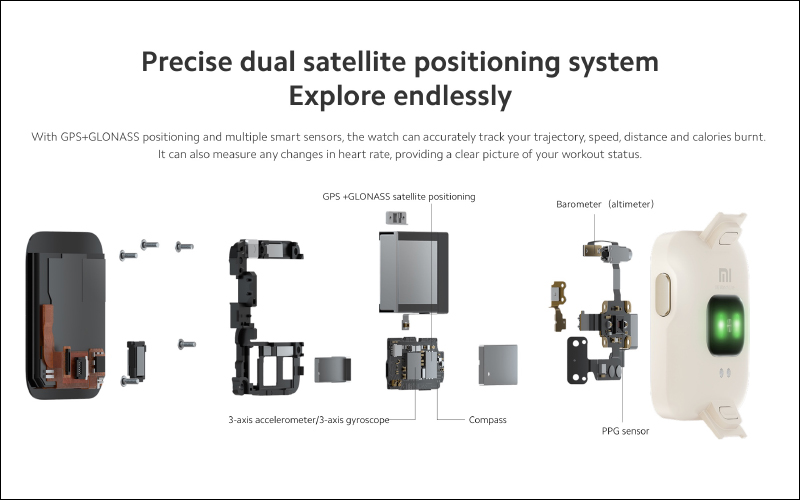 Precise dual satellite positioning system
Explore endlessly

With GPS+GLONASS positioning and multiple smart sensors, the watch can accurately track your trajectory, speed, distance and calories burnt. It can also measure any changes in heart rate, providing a clear picture of your workout status.

GPS +GLONASS satellite positioning

Barometer (altimeter)

MI

3-axis accelerometer/3-axis gyroscope

Compass

PPG sensor